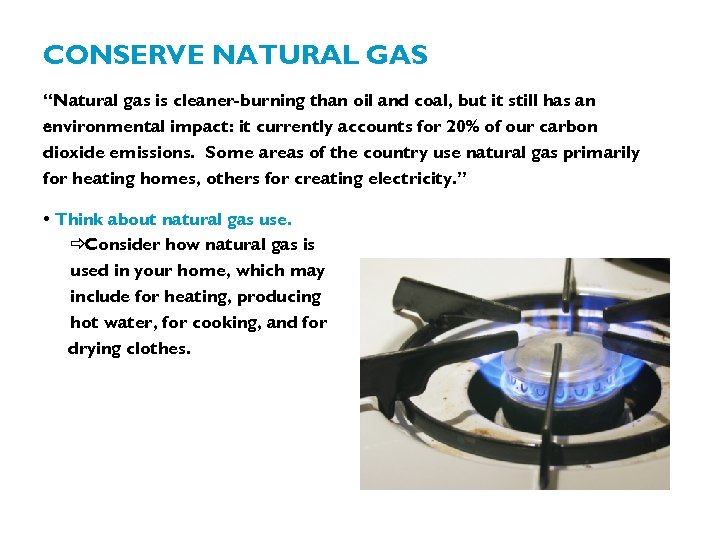 CONSERVE NATURAL GAS

“Natural gas is cleaner-burning than oil and coal, but it still has an environmental impact: it currently accounts for 20% of our carbon dioxide emissions. Some areas of the country use natural gas primarily for heating homes, others for creating electricity.”

• Think about natural gas use.
⇨Consider how natural gas is used in your home, which may include for heating, producing hot water, for cooking, and for drying clothes.